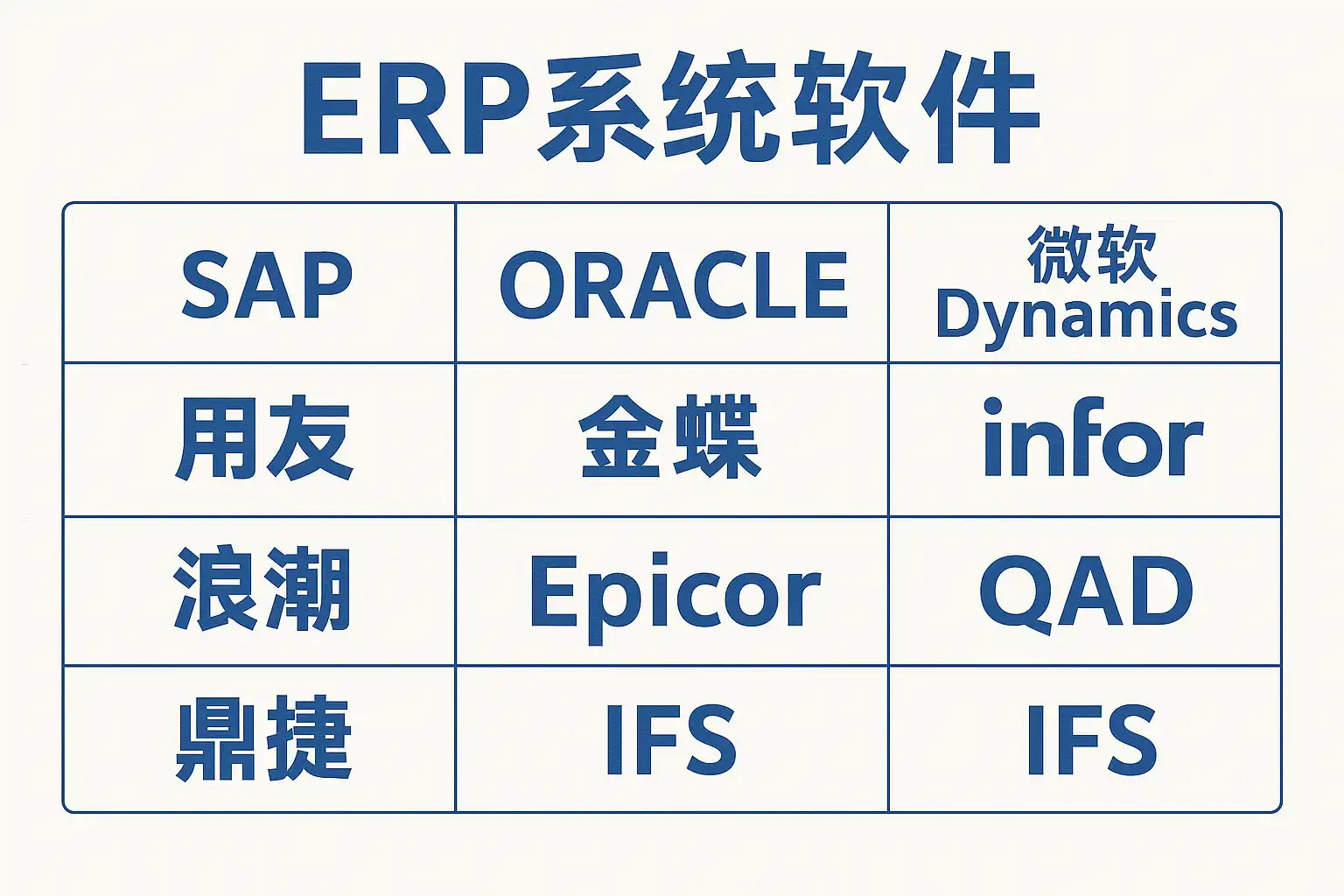 ERP系统软件

| SAP | ORACLE | 微软 Dynamics |
|---|---|---|
| 用友 | 金蝶 | infor |
| 浪潮 | Epicor | QAD |
| 鼎捷 | IFS | IFS |